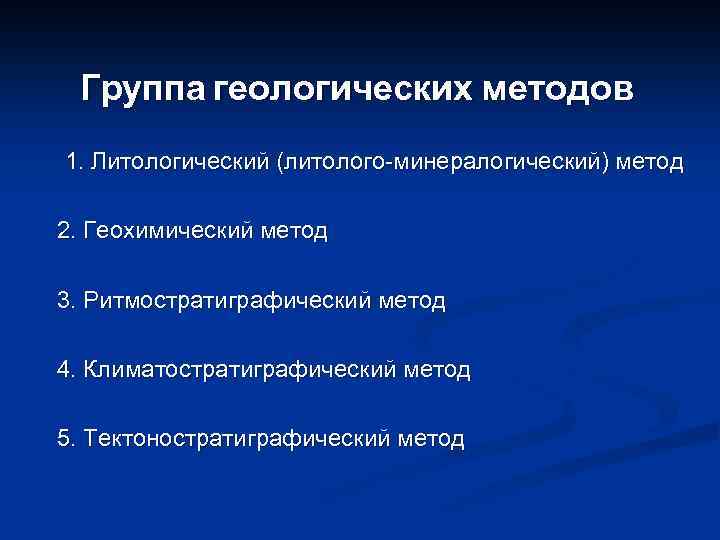 Группа геологических методов

1. Литологический (литолого-минералогический) метод

2. Геохимический метод

3. Ритмостратиграфический метод

4. Климатостратиграфический метод

5. Тектоностратиграфический метод